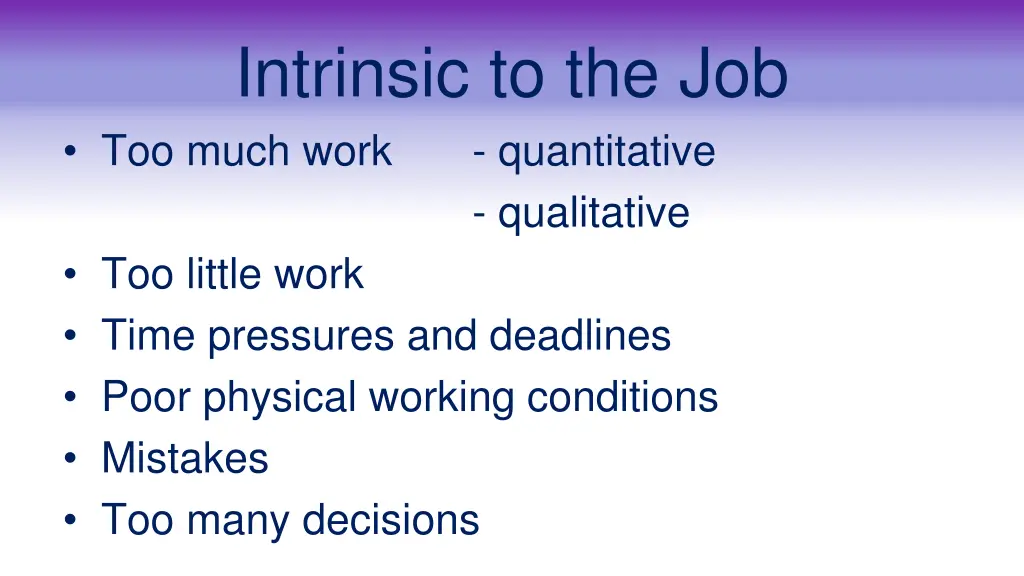 Intrinsic to the Job

• Too much work - quantitative
- qualitative
• Too little work
• Time pressures and deadlines
• Poor physical working conditions
• Mistakes
• Too many decisions